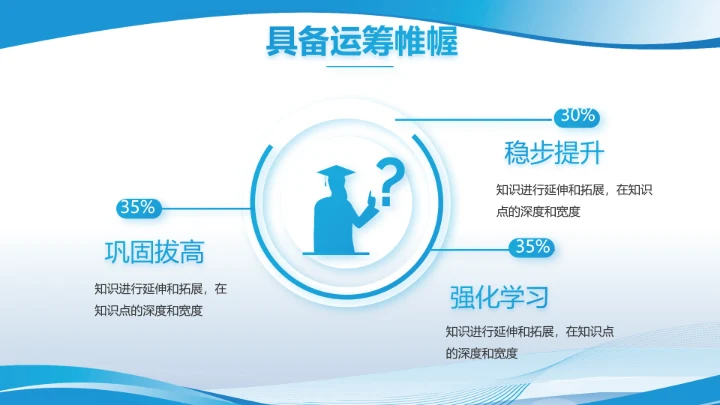 具备运筹帷幄

30%

稳步提升

知识进行延伸和拓展，在知识点的深度和宽度

35%

巩固拔高

知识进行延伸和拓展，在知识点的深度和宽度

35%

强化学习

知识进行延伸和拓展，在知识点的深度和宽度